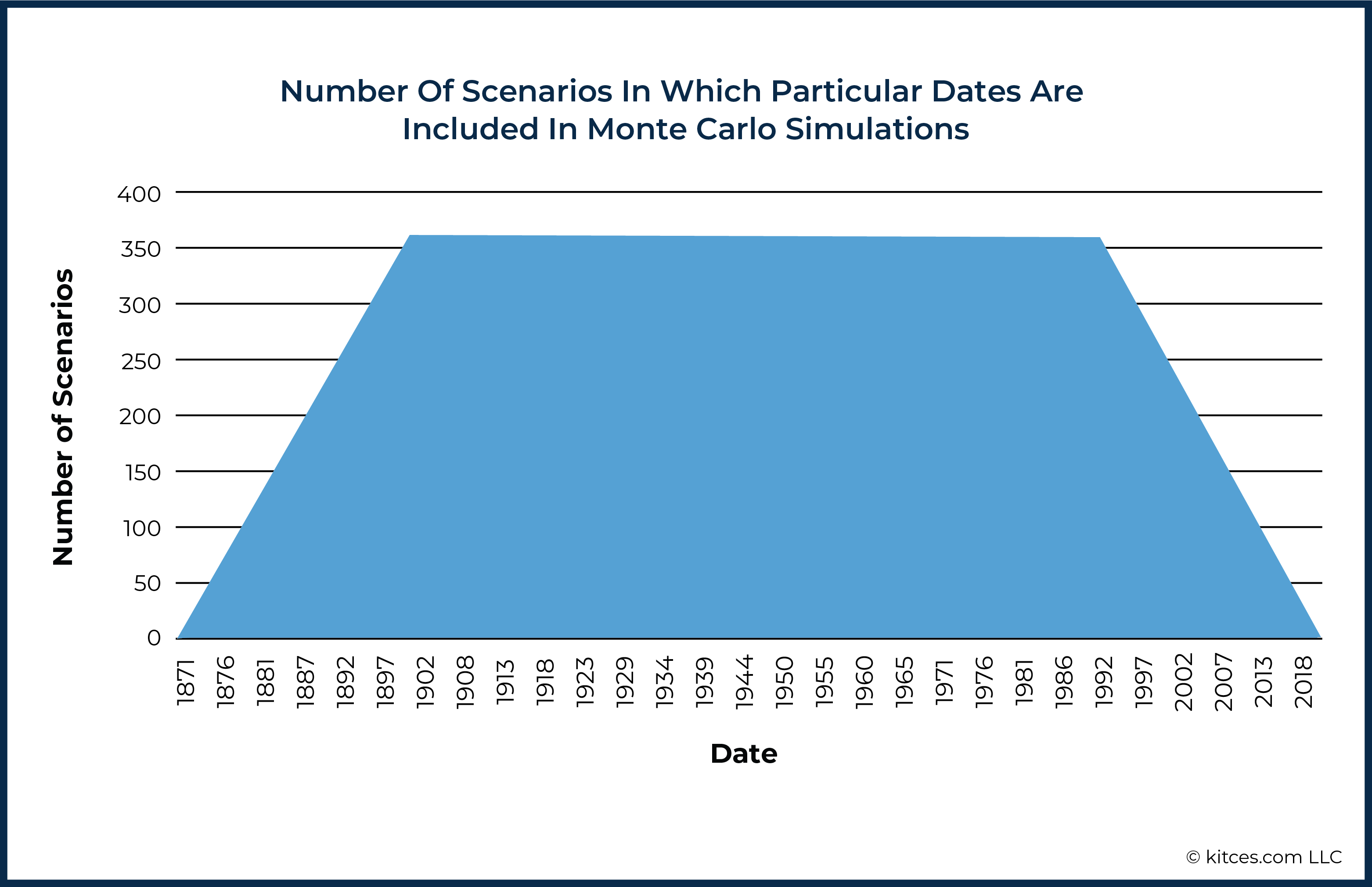 Number Of Scenarios In Which Particular Dates Are Included In Monte Carlo Simulations

Number of Scenarios

400
350
300
250
200
150
100
50
0

1871
1876
1881
1887
1892
1897
1902
1908
1913
1918
1923
1929
1934
1939
1944
1950
1955
1960
1965
1971
1976
1981
1986
1992
1997
2002
2007
2013
2018

Date

© kitces.com LLC